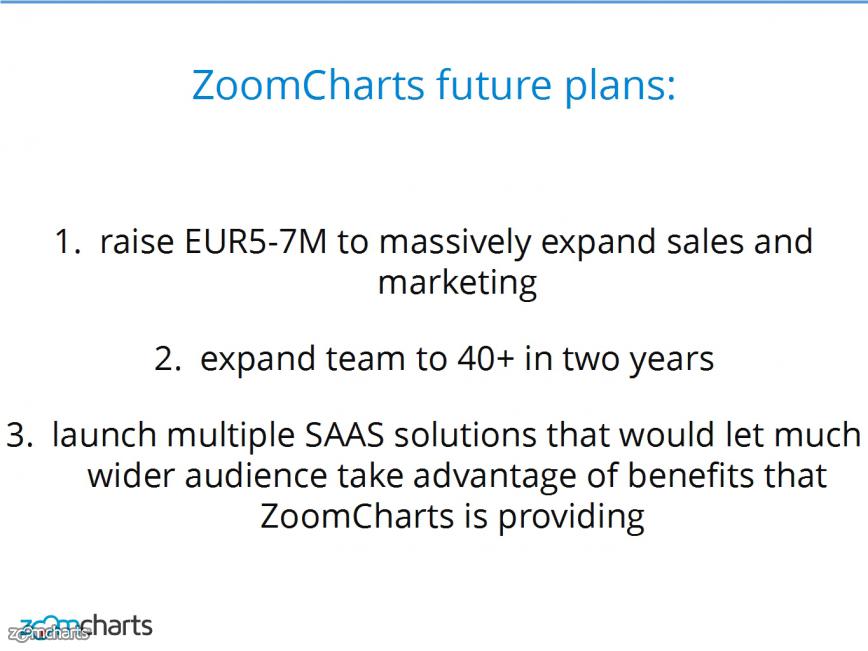 ZoomCharts future plans:

1. raise EUR5-7M to massively expand sales and marketing

2. expand team to 40+ in two years

3. launch multiple SAAS solutions that would let much wider audience take advantage of benefits that ZoomCharts is providing

zoomcharts

zoomcharts